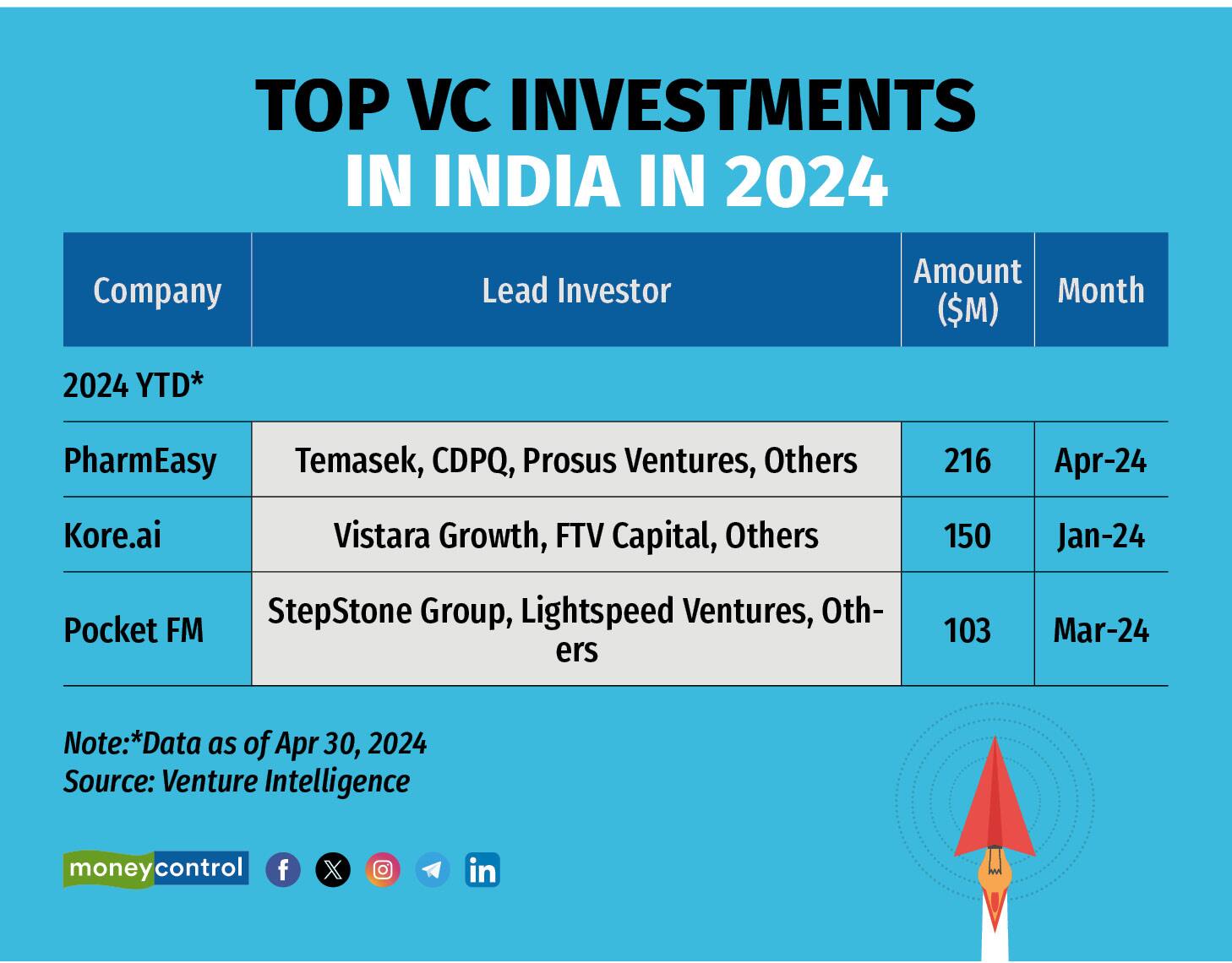 TOP VC INVESTMENTS IN INDIA IN 2024

| Company | Lead Investor | Amount ($M) | Month |
|---|---|---|---|
| 2024 YTD* | | | |
| PharmEasy | Temasek, CDPQ, Prosus Ventures, Others | 216 | Apr-24 |
| Kore.ai | Vistara Growth, FTV Capital, Others | 150 | Jan-24 |
| Pocket FM | StepStone Group, Lightspeed Ventures, Others | 103 | Mar-24 |

Note:*Data as of Apr 30, 2024
Source: Venture Intelligence

moneycontrol